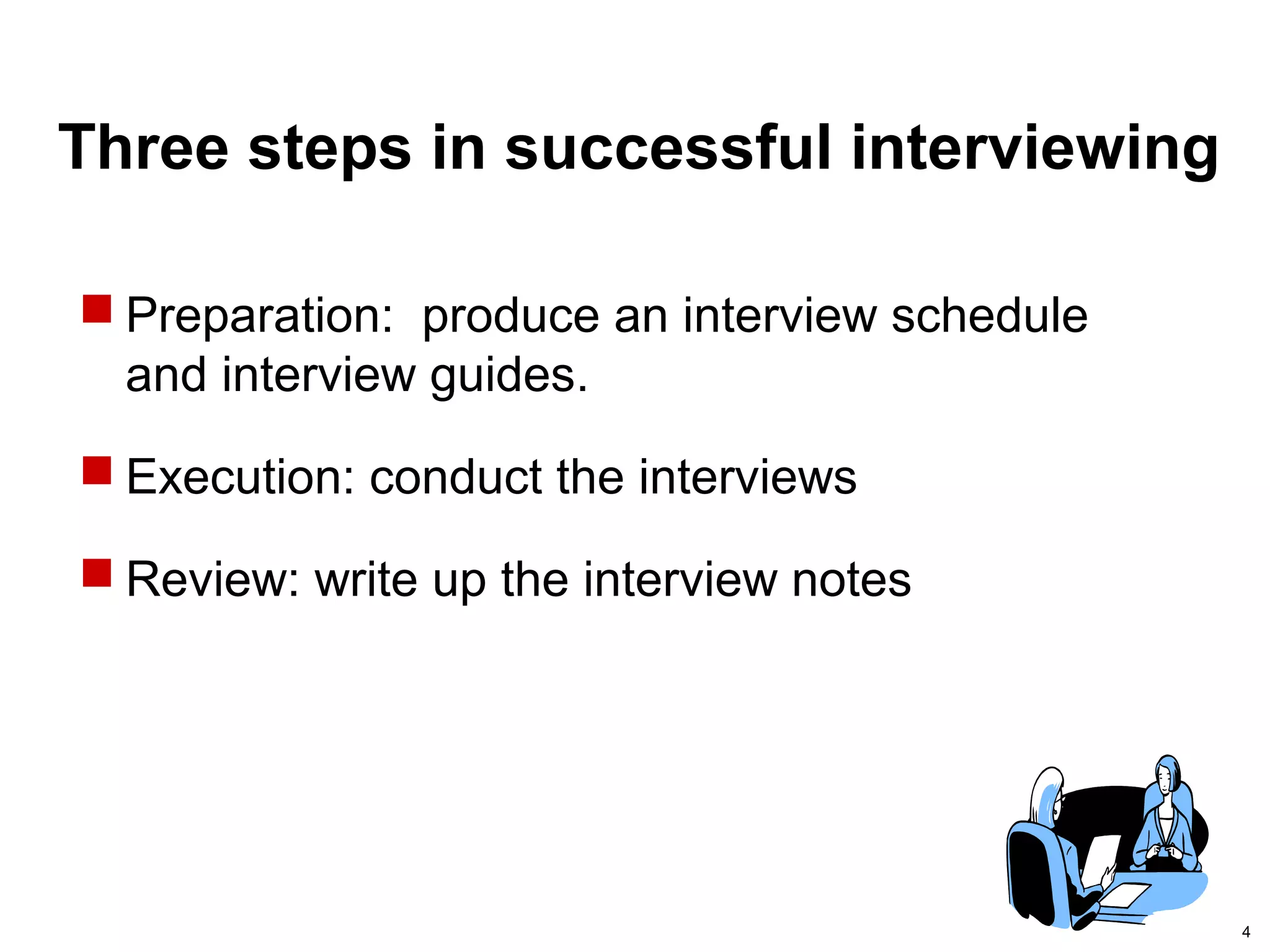 Three steps in successful interviewing

Preparation:  produce an interview schedule and interview guides.

Execution: conduct the interviews

Review: write up the interview notes

4